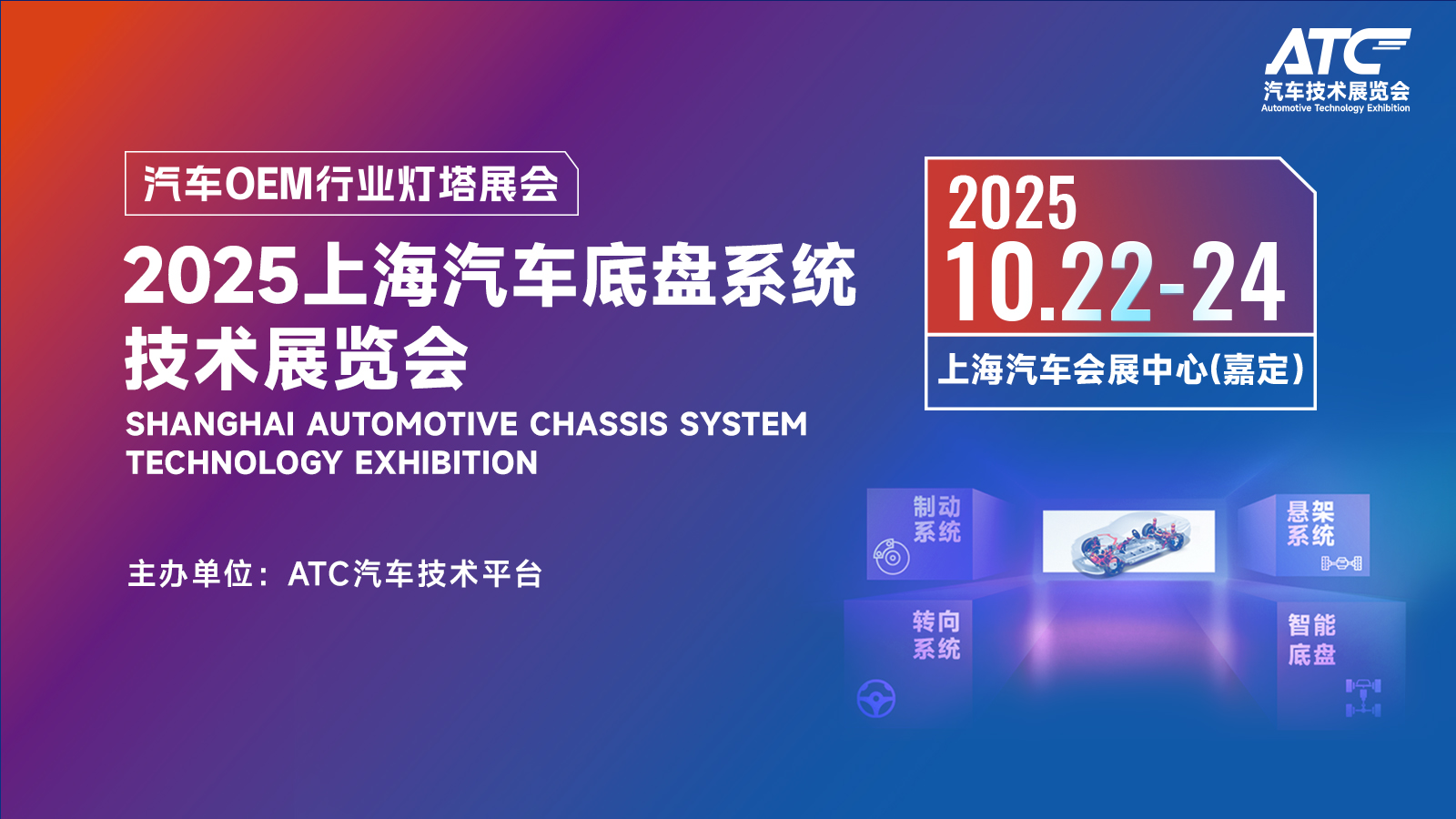 ATC
汽车技术展览会
Automotive Technology Exhibition

汽车OEM行业灯塔展会

2025上海汽车底盘系统技术展览会

SHANGHAI AUTOMOTIVE CHASSIS SYSTEM TECHNOLOGY EXHIBITION

主办单位：ATC汽车技术平台

2025
10.22-24
上海汽车会展中心(嘉定)

制动系统

悬架系统

转向系统

智能底盘